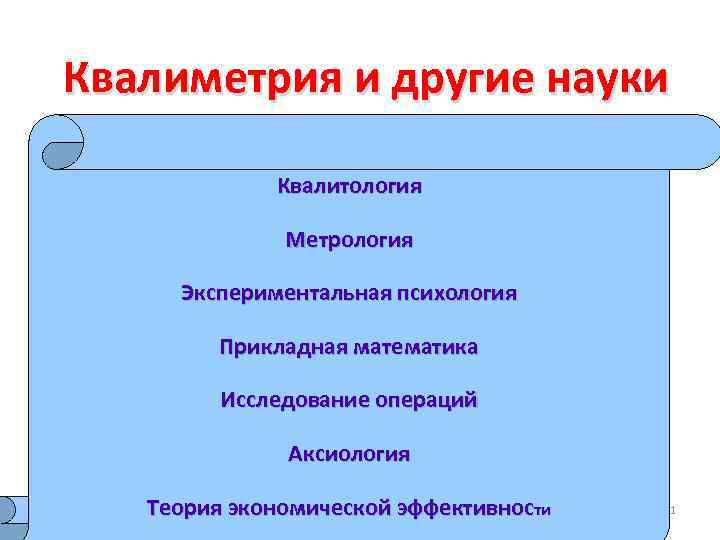 Квалиметрия и другие науки

Квалитология

Метрология

Экспериментальная психология

Прикладная математика

Исследование операций

Аксиология

Теория экономической эффективности

1